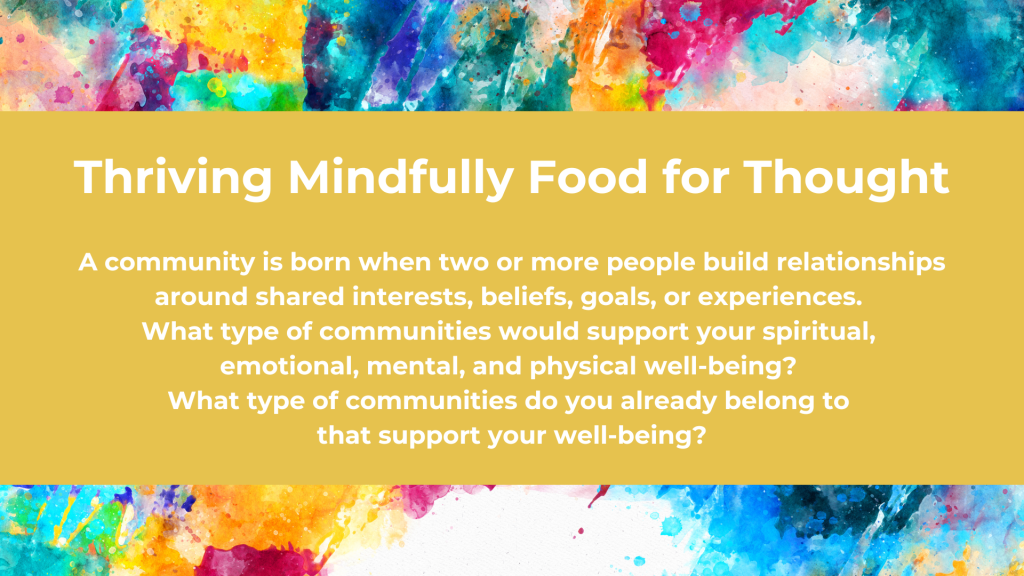 Thriving Mindfully Food for Thought

A community is born when two or more people build relationships around shared interests, beliefs, goals, or experiences.
What type of communities would support your spiritual, emotional, mental, and physical well-being?
What type of communities do you already belong to that support your well-being?